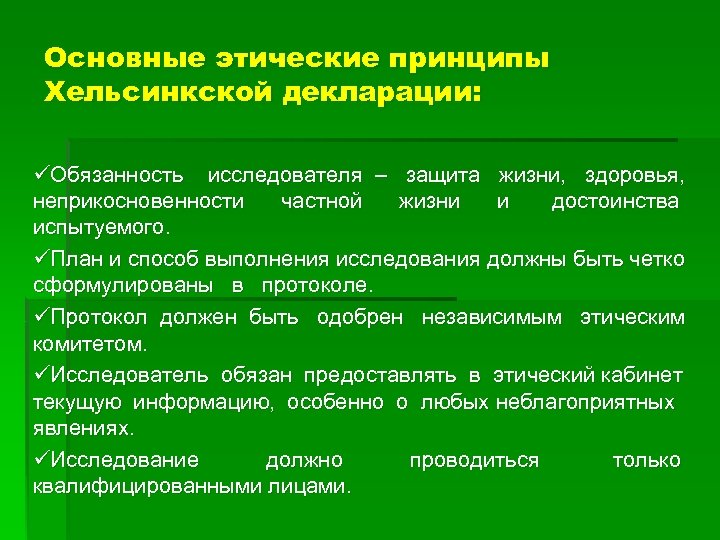 Основные этические принципы Хельсинкской декларации:

✓Обязанность исследователя – защита жизни, здоровья, неприкосновенности частной жизни и достоинства испытуемого.

✓План и способ выполнения исследования должны быть четко сформулированы в протоколе.

✓Протокол должен быть одобрен независимым этическим комитетом.

✓Исследователь обязан предоставлять в этический кабинет текущую информацию, особенно о любых неблагоприятных явлениях.

✓Исследование должно проводиться только квалифицированными лицами.